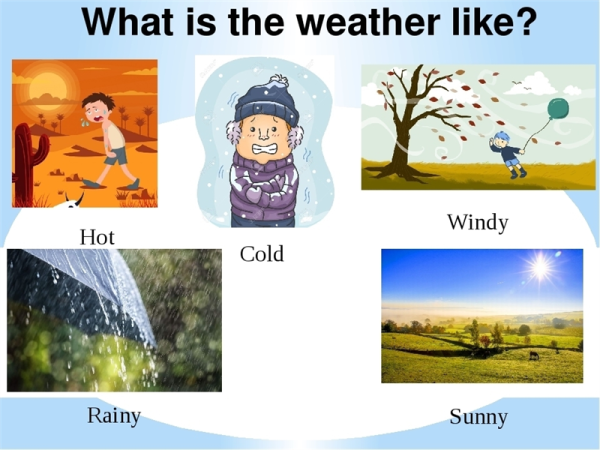 What is the weather like?

Hot

Cold

Windy

Rainy

Sunny